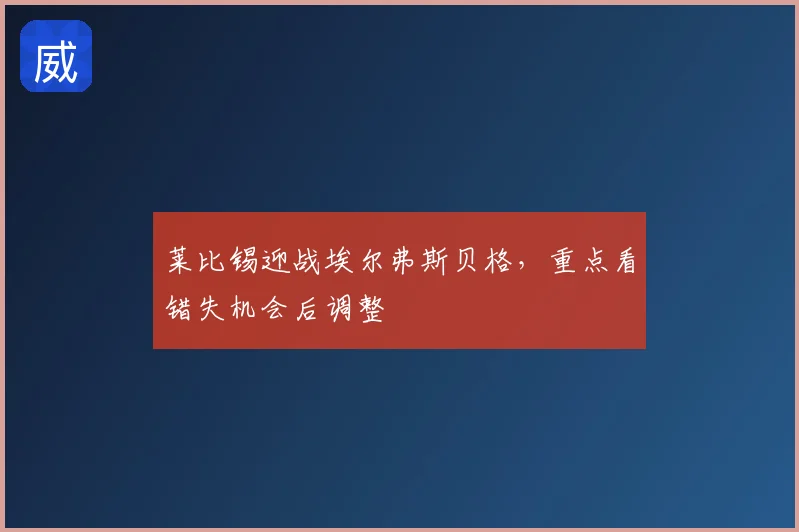 威

莱比锡迎战埃尔弗斯贝格，重点看错失机会后调整